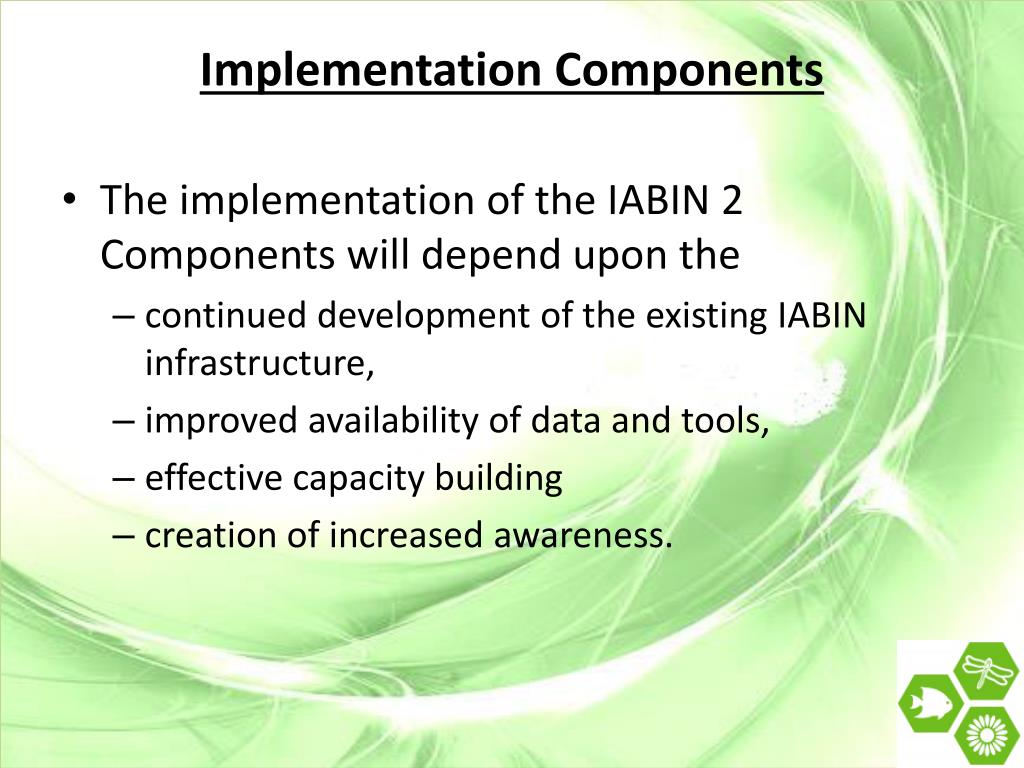 Implementation Components

• The implementation of the IABIN 2 Components will depend upon the

– continued development of the existing IABIN infrastructure,

– improved availability of data and tools,

– effective capacity building

– creation of increased awareness.